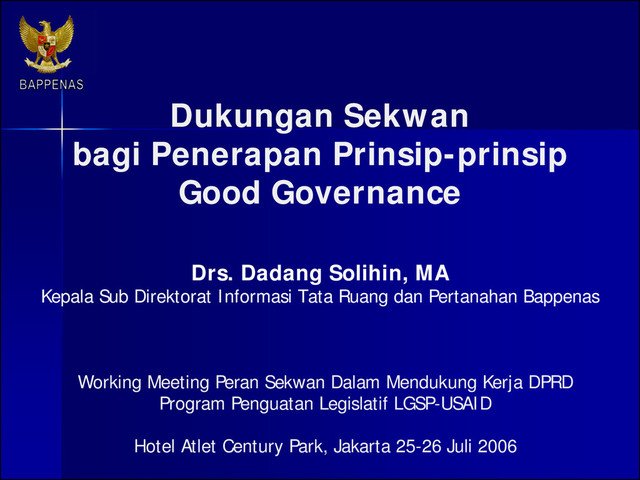 BAPPENAS

Dukungan Sekwan bagi Penerapan Prinsip-prinsip Good Governance

Drs. Dadang Solihin, MA
Kepala Sub Direktorat Informasi Tata Ruang dan Pertanahan Bappenas

Working Meeting Peran Sekwan Dalam Mendukung Kerja DPRD
Program Penguatan Legislatif LGSP-USAID

Hotel Atlet Century Park, Jakarta 25-26 Juli 2006